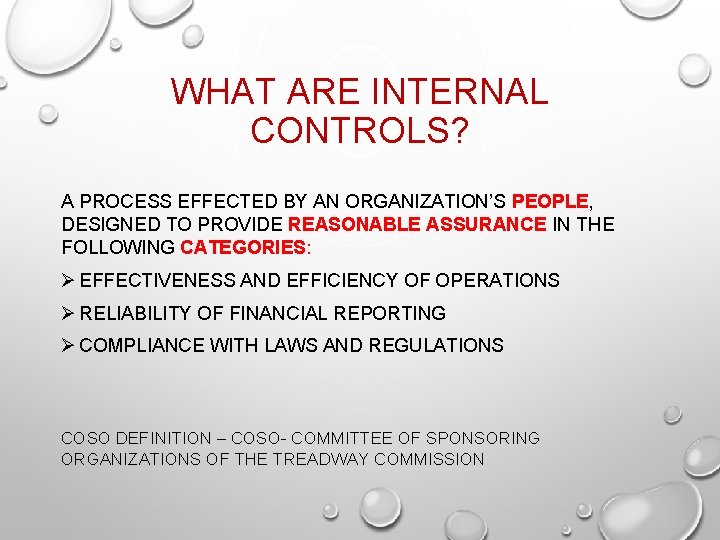 WHAT ARE INTERNAL CONTROLS?

A PROCESS EFFECTED BY AN ORGANIZATION'S PEOPLE, DESIGNED TO PROVIDE REASONABLE ASSURANCE IN THE FOLLOWING CATEGORIES:

➢ EFFECTIVENESS AND EFFICIENCY OF OPERATIONS

➢ RELIABILITY OF FINANCIAL REPORTING

➢ COMPLIANCE WITH LAWS AND REGULATIONS

COSO DEFINITION – COSO- COMMITTEE OF SPONSORING ORGANIZATIONS OF THE TREADWAY COMMISSION